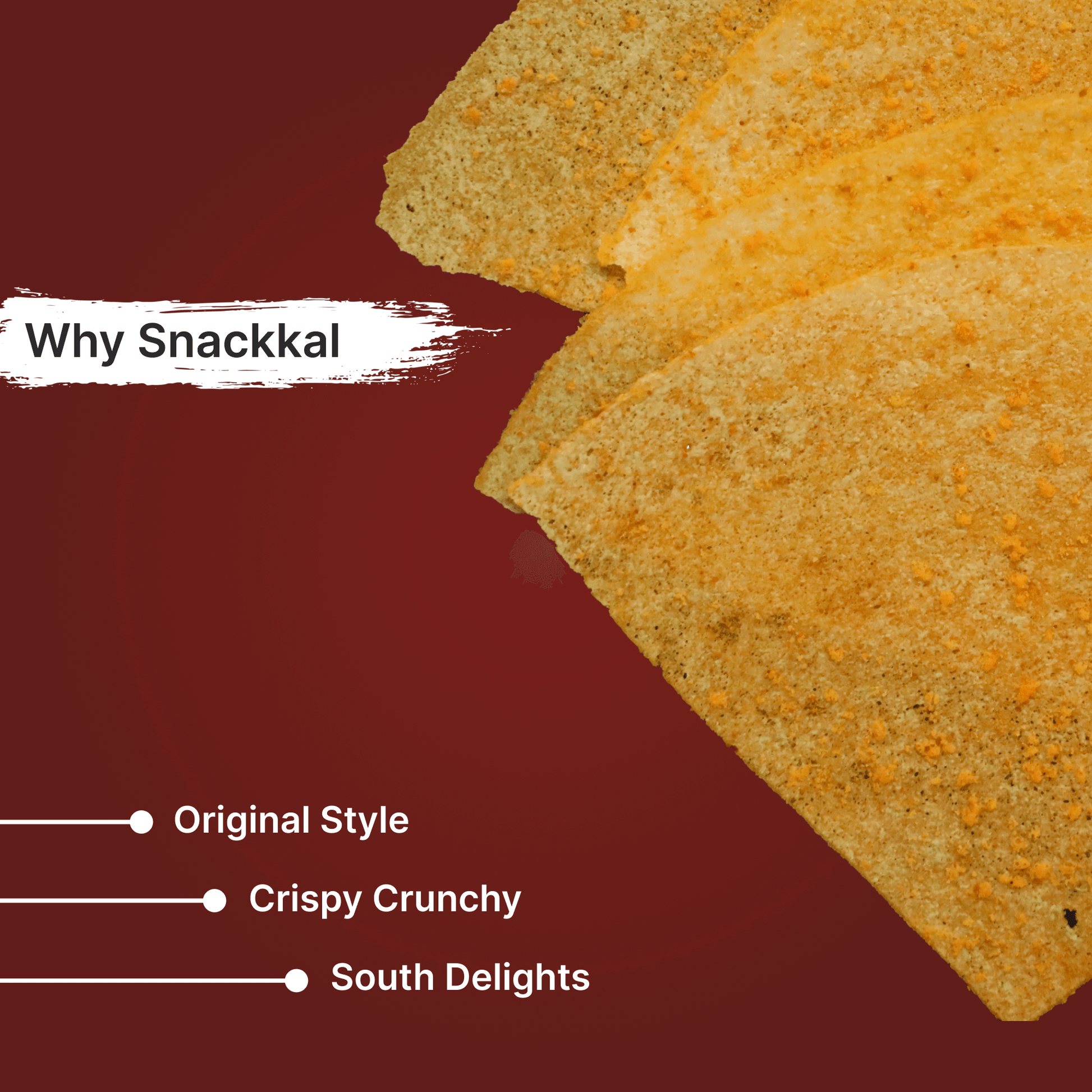 Why Snackkal

Original Style

Crispy Crunchy

South Delights